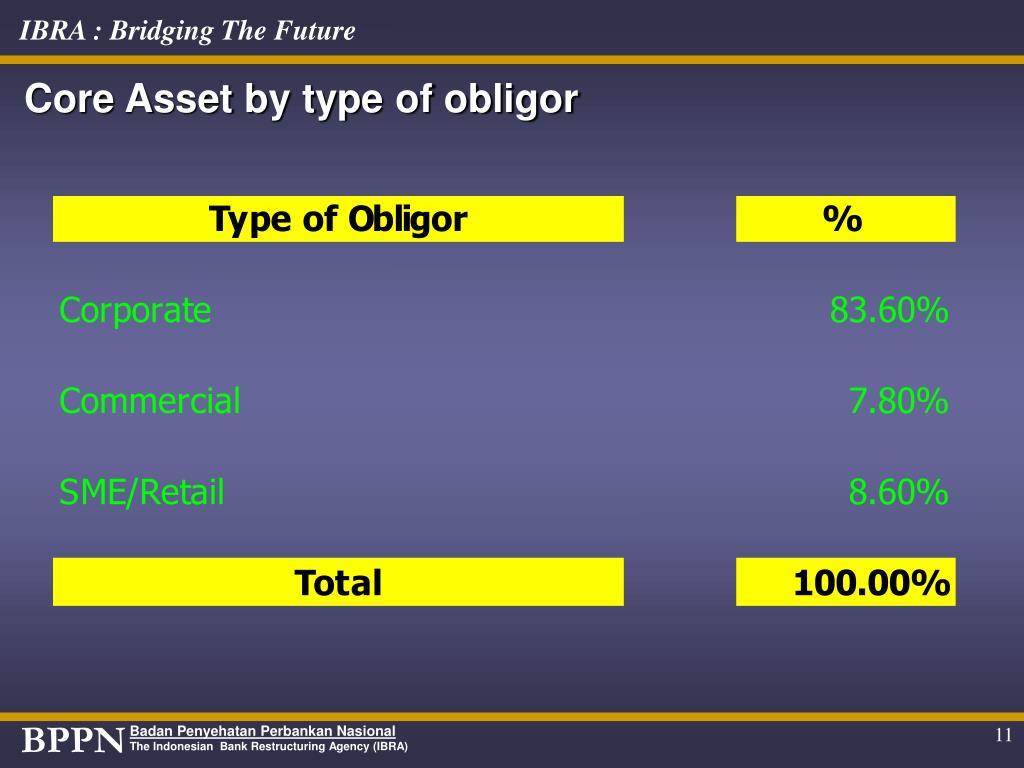 IBRA : Bridging The Future

Core Asset by type of obligor

| Type of Obligor | % |
|---|---|
| Corporate | 83.60% |
| Commercial | 7.80% |
| SME/Retail | 8.60% |
| Total | 100.00% |

BPPN Badan Penyehatan Perbankan Nasional
The Indonesian Bank Restructuring Agency (IBRA)

11